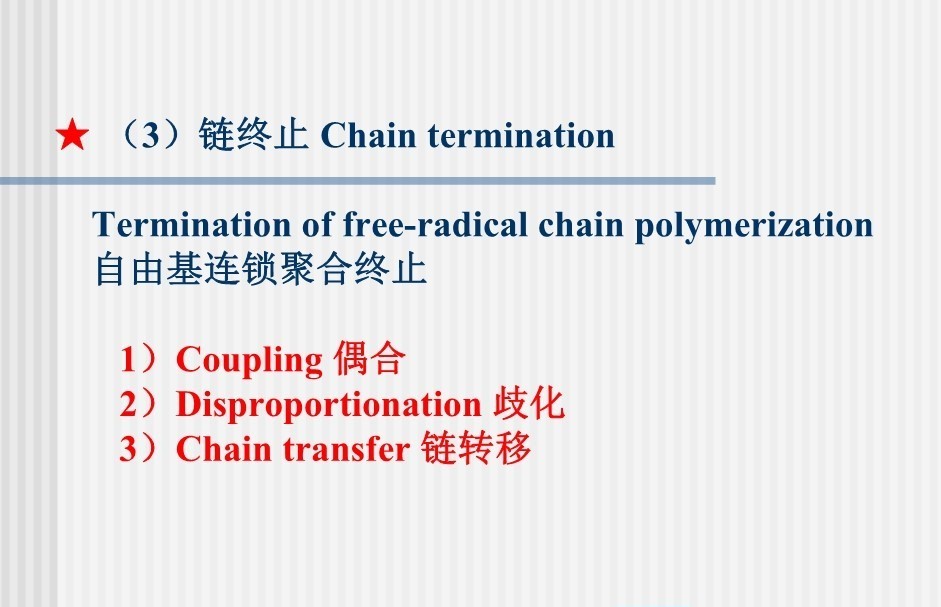 ★ （3）链终止 Chain termination

Termination of free-radical chain polymerization 自由基连锁聚合终止

1）Coupling 偶合
2）Disproportionation 歧化
3）Chain transfer 链转移